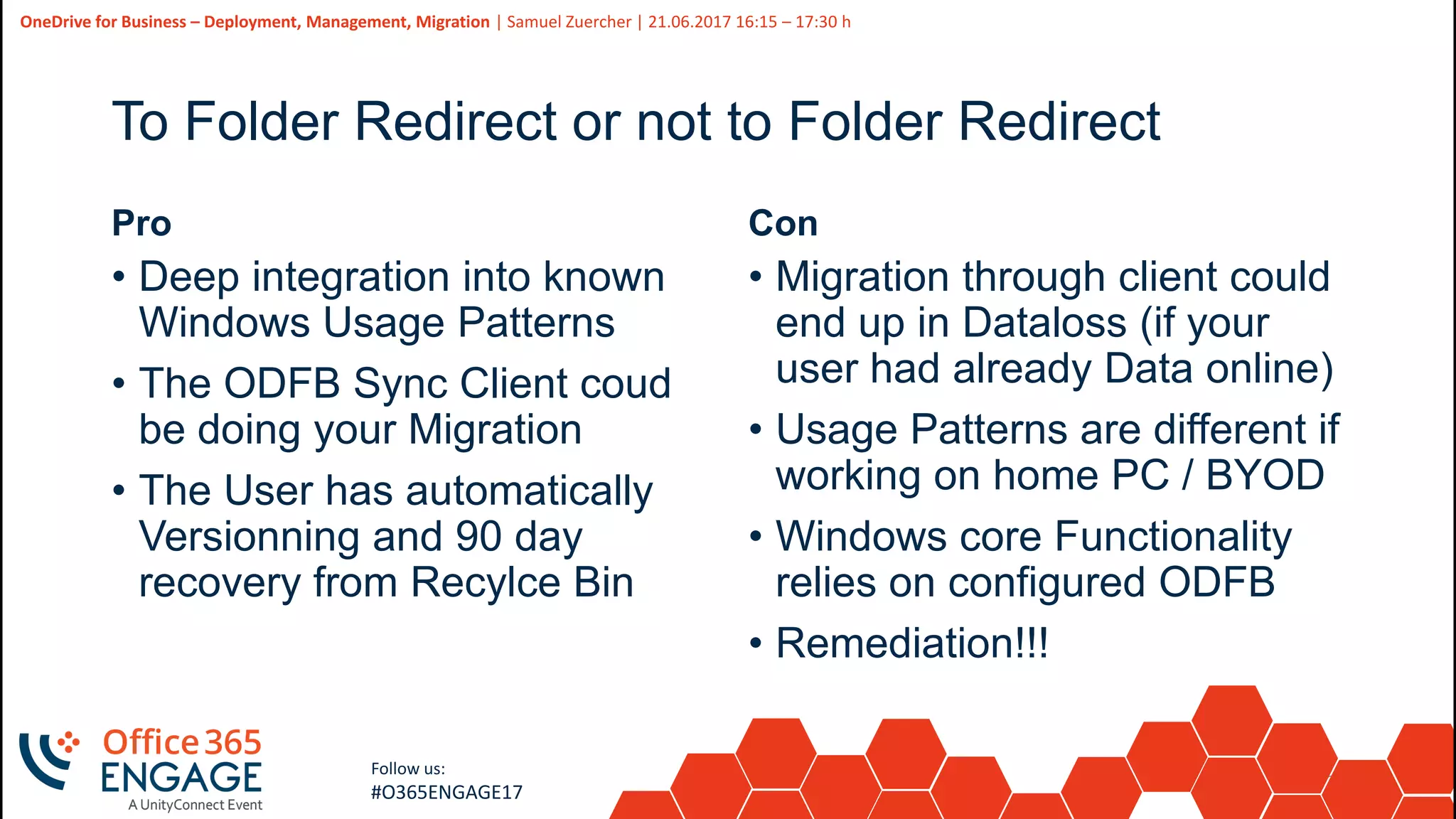 OneDrive for Business – Deployment, Management, Migration | Samuel Zuercher | 21.06.2017 16:15 – 17:30 h

To Folder Redirect or not to Folder Redirect

Pro

• Deep integration into known Windows Usage Patterns

• The ODFB Sync Client coud be doing your Migration

• The User has automatically Versionning and 90 day recovery from Recylce Bin

Con

• Migration through client could end up in Dataloss (if your user had already Data online)

• Usage Patterns are different if working on home PC / BYOD

• Windows core Functionality relies on configured ODFB

• Remediation!!!

Office 365 ENGAGE
A UnityConnect Event

Follow us:
#O365ENGAGE17